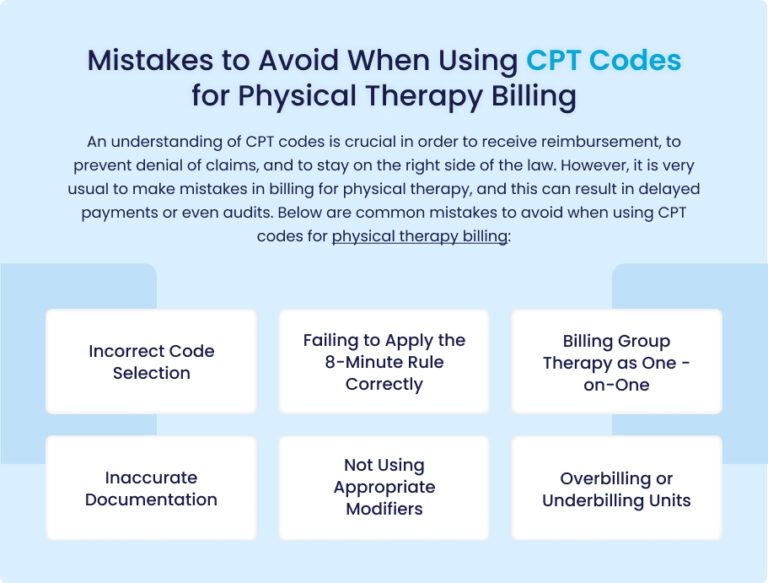 Mistakes to Avoid When Using CPT Codes for Physical Therapy Billing

An understanding of CPT codes is crucial in order to receive reimbursement, to prevent denial of claims, and to stay on the right side of the law. However, it is very usual to make mistakes in billing for physical therapy, and this can result in delayed payments or even audits. Below are common mistakes to avoid when using CPT codes for physical therapy billing:

Incorrect Code Selection

Failing to Apply the 8-Minute Rule Correctly

Billing Group Therapy as One - on-One

Inaccurate Documentation

Not Using Appropriate Modifiers

Overbilling or Underbilling Units